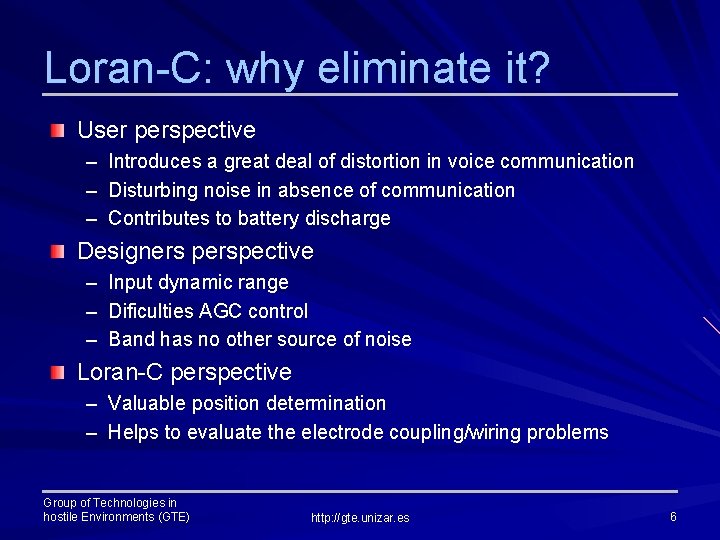 Loran-C: why eliminate it?

User perspective
– Introduces a great deal of distortion in voice communication
– Disturbing noise in absence of communication
– Contributes to battery discharge

Designers perspective
– Input dynamic range
– Dificulties AGC control
– Band has no other source of noise

Loran-C perspective
– Valuable position determination
– Helps to evaluate the electrode coupling/wiring problems

Group of Technologies in hostile Environments (GTE)

http://gte.unizar.es

6